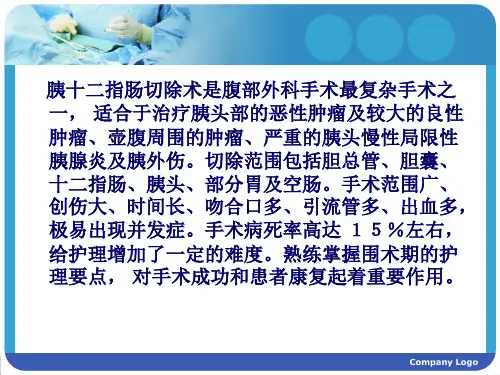 胰十二指肠切除术是腹部外科手术最复杂手术之一， 适合于治疗胰头部的恶性肿瘤及较大的良性肿瘤、壶腹周围的肿瘤、严重的胰头慢性局限性胰腺炎及胰外伤。切除范围包括胆总管、胆囊、十二指肠、胰头、部分胃及空肠。手术范围广、创伤大、时间长、吻合口多、引流管多、出血多，极易出现并发症。手术病死率高达 １５％左右，给护理增加了一定的难度。熟练掌握围术期的护理要点， 对手术成功和患者康复起着重要作用。

Company Logo